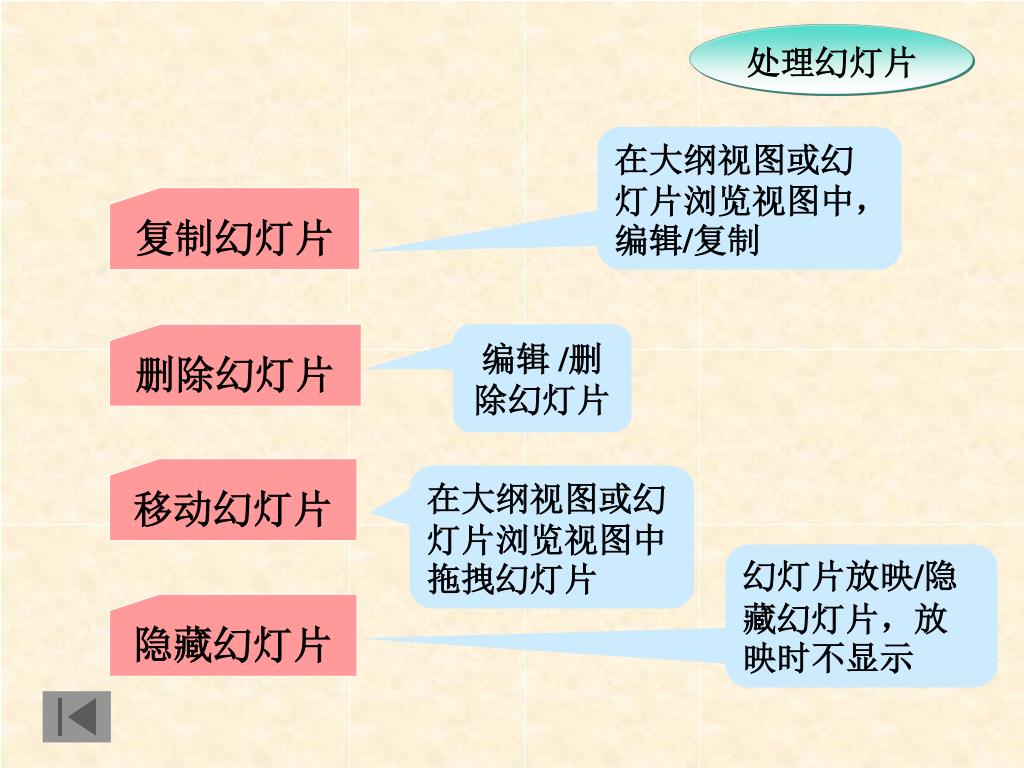 处理幻灯片

复制幻灯片

在大纲视图或幻灯片浏览视图中，编辑/复制

删除幻灯片

编辑 /删除幻灯片

移动幻灯片

在大纲视图或幻灯片浏览视图中拖拽幻灯片

隐藏幻灯片

幻灯片放映/隐藏幻灯片，放映时不显示